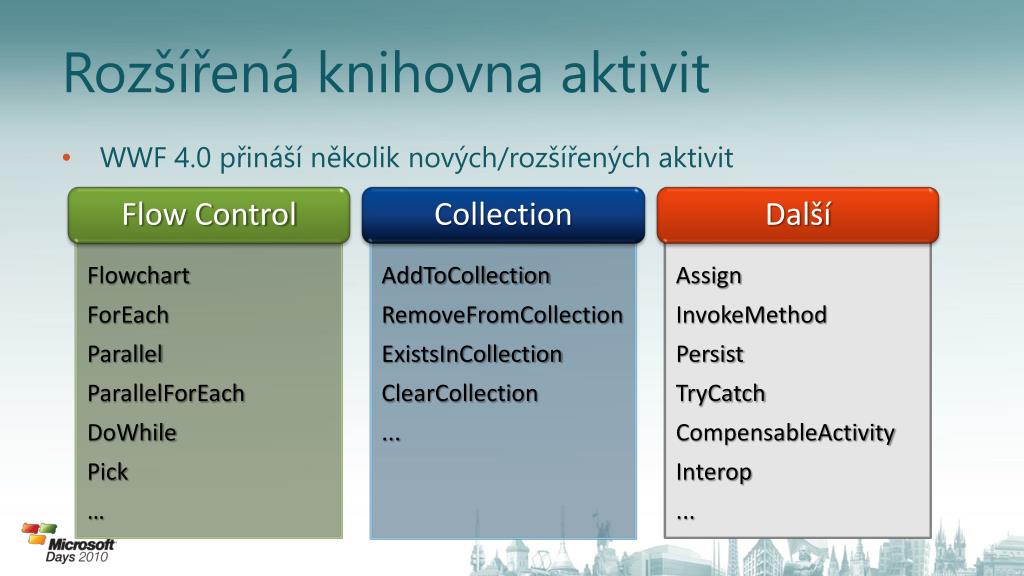 Rozšířená knihovna aktivit

• WWF 4.0 přináší několik nových/rozšířených aktivit

Flow Control

Flowchart
ForEach
Parallel
ParallelForEach
DoWhile
Pick
…

Collection

AddToCollection
RemoveFromCollection
ExistsInCollection
ClearCollection
...

Další

Assign
InvokeMethod
Persist
TryCatch
CompensableActivity
Interop
...

Microsoft Days 2010